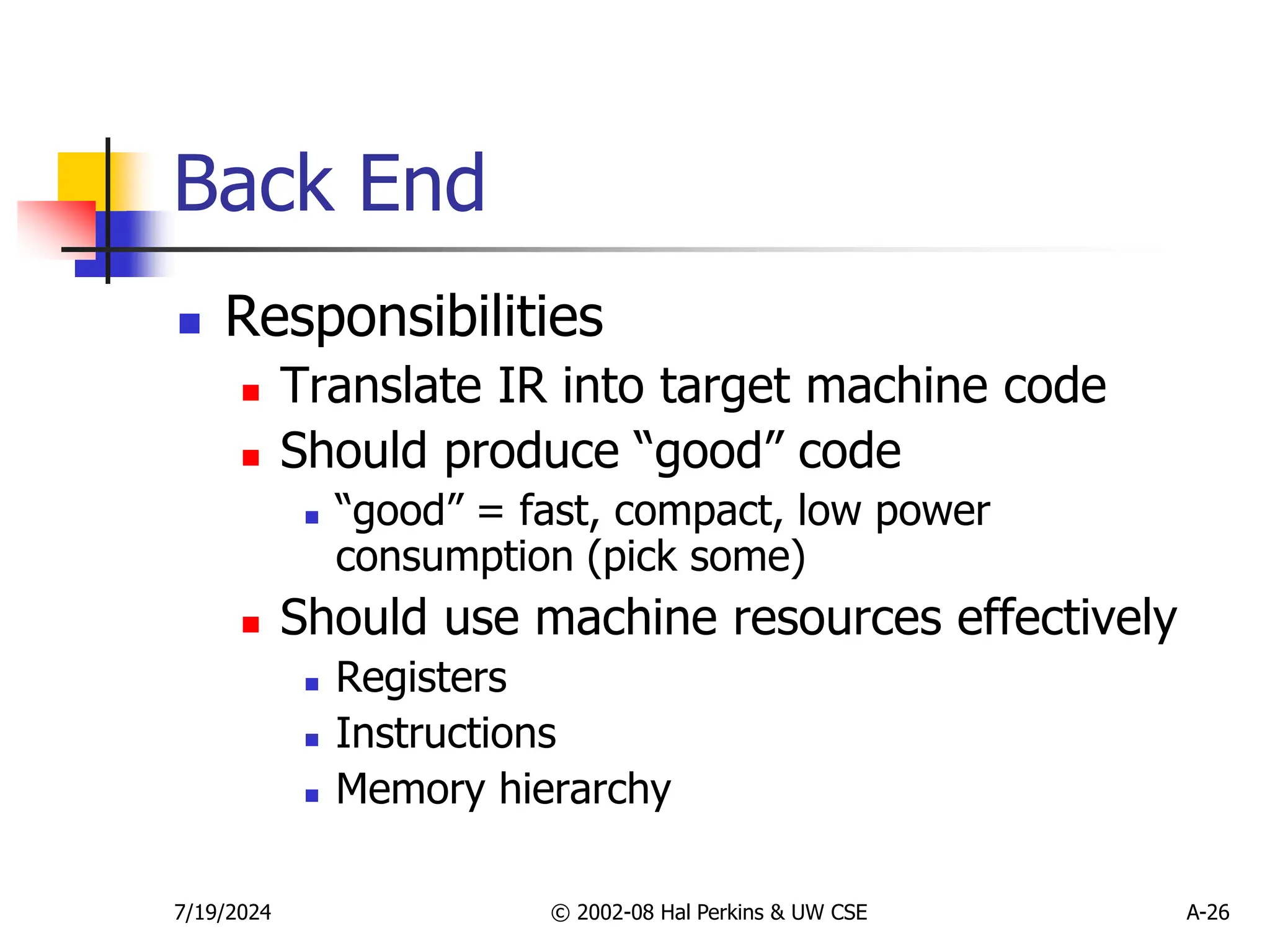 Back End

- Responsibilities
  - Translate IR into target machine code
  - Should produce “good” code
    - “good” = fast, compact, low power consumption (pick some)
  - Should use machine resources effectively
    - Registers
    - Instructions
    - Memory hierarchy

7/19/2024

© 2002-08 Hal Perkins & UW CSE

A-26